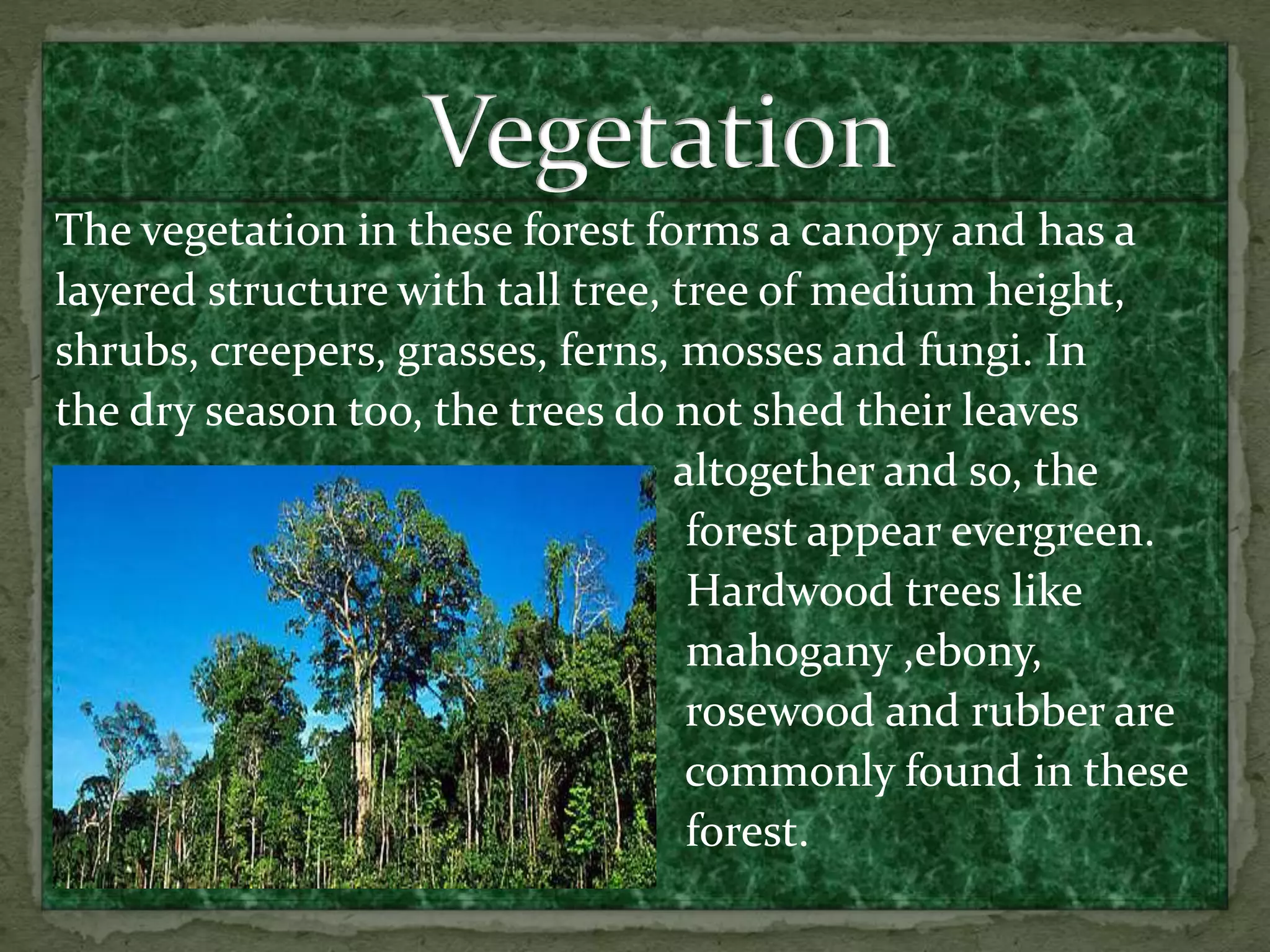 Vegetation

The vegetation in these forest forms a canopy and has a layered structure with tall tree, tree of medium height, shrubs, creepers, grasses, ferns, mosses and fungi. In the dry season too, the trees do not shed their leaves altogether and so, the forest appear evergreen. Hardwood trees like mahogany ,ebony, rosewood and rubber are commonly found in these forest.